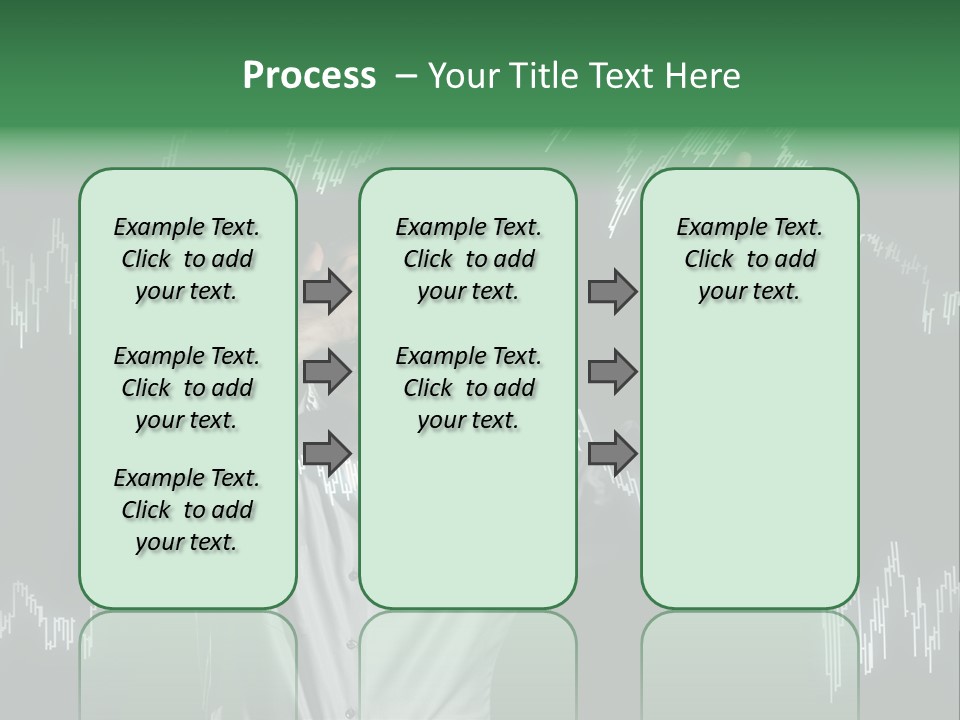 Process – Your Title Text Here

Example Text. Click to add your text.

Example Text. Click to add your text.

Example Text. Click to add your text.

Example Text. Click to add your text.

Example Text. Click to add your text.

Example Text. Click to add your text.